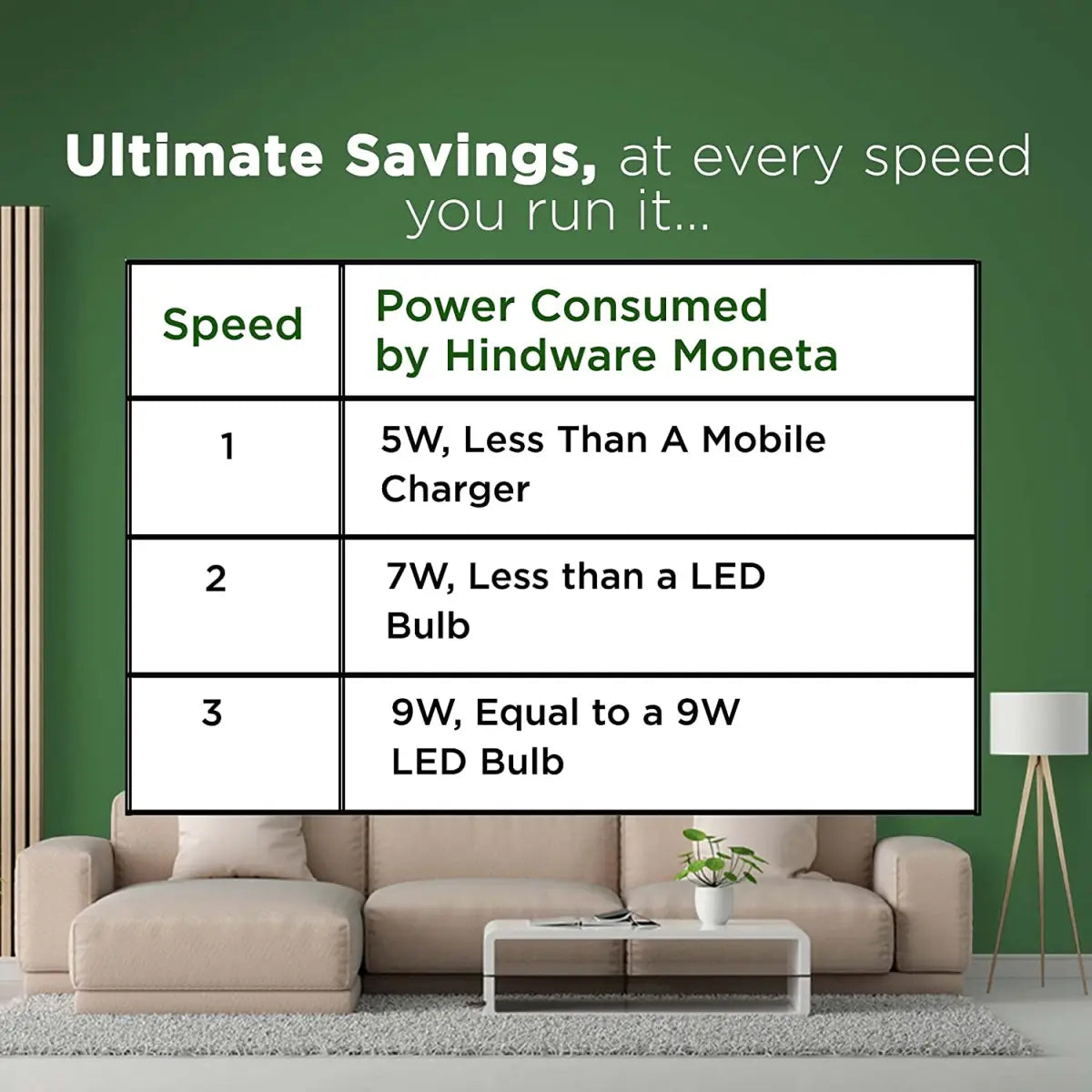 Ultimate Savings, at every speed you run it...

| Speed | Power Consumed by Hindware Moneta |
|---|---|
| 1 | 5W, Less Than A Mobile Charger |
| 2 | 7W, Less than a LED Bulb |
| 3 | 9W, Equal to a 9W LED Bulb |